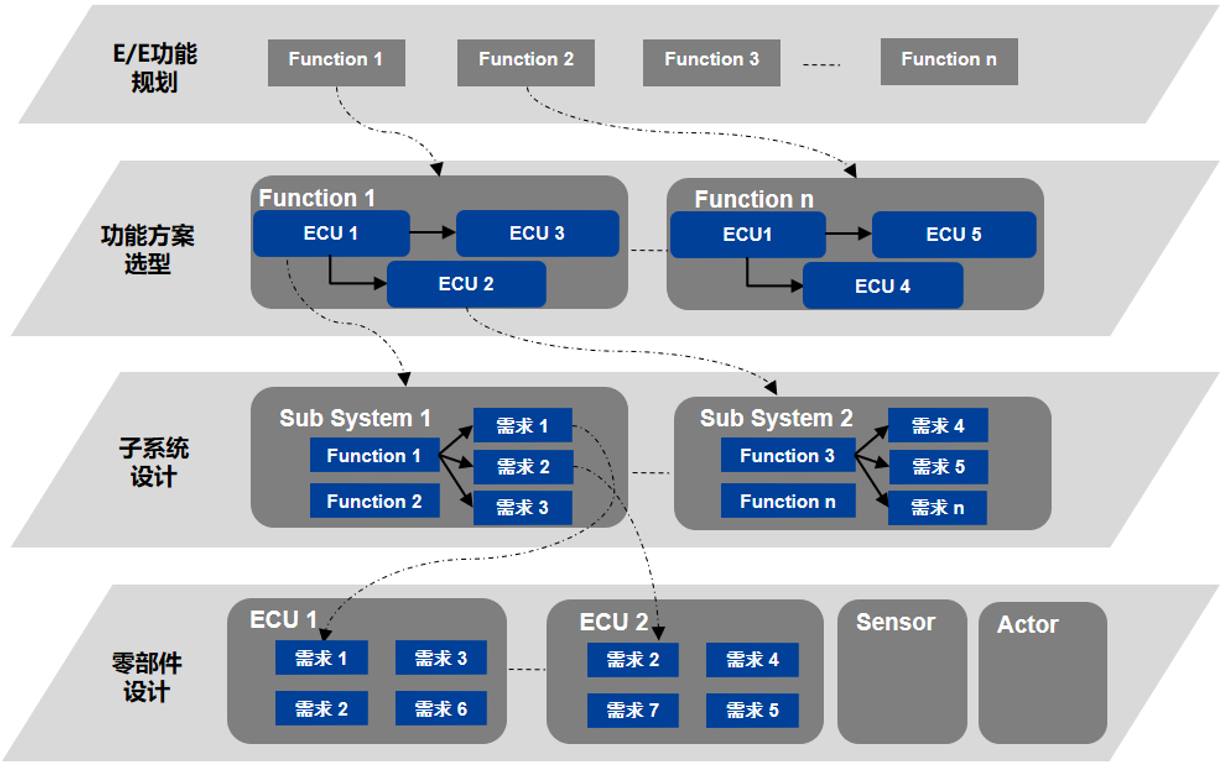 E/E功能规划

Function 1
Function 2
Function 3
Function n

功能方案选型

Function 1
ECU 1
ECU 3
ECU 2

Function n
ECU1
ECU 5
ECU 4

子系统设计

Sub System 1
Function 1
Function 2
需求 1
需求 2
需求 3

Sub System 2
Function 3
Function n
需求 4
需求 5
需求 n

零部件设计

ECU 1
需求 1
需求 3
需求 2
需求 6

ECU 2
需求 2
需求 4
需求 7
需求 5

Sensor

Actor